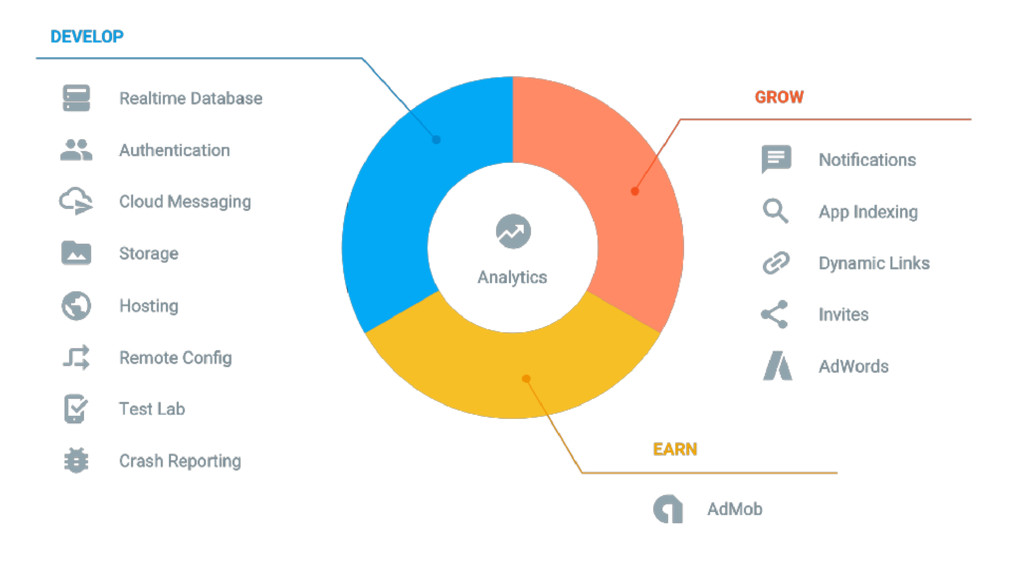 DEVELOP

Realtime Database

Authentication

Cloud Messaging

Storage

Hosting

Remote Config

Test Lab

Crash Reporting

Analytics

GROW

Notifications

App Indexing

Dynamic Links

Invites

AdWords

EARN

AdMob